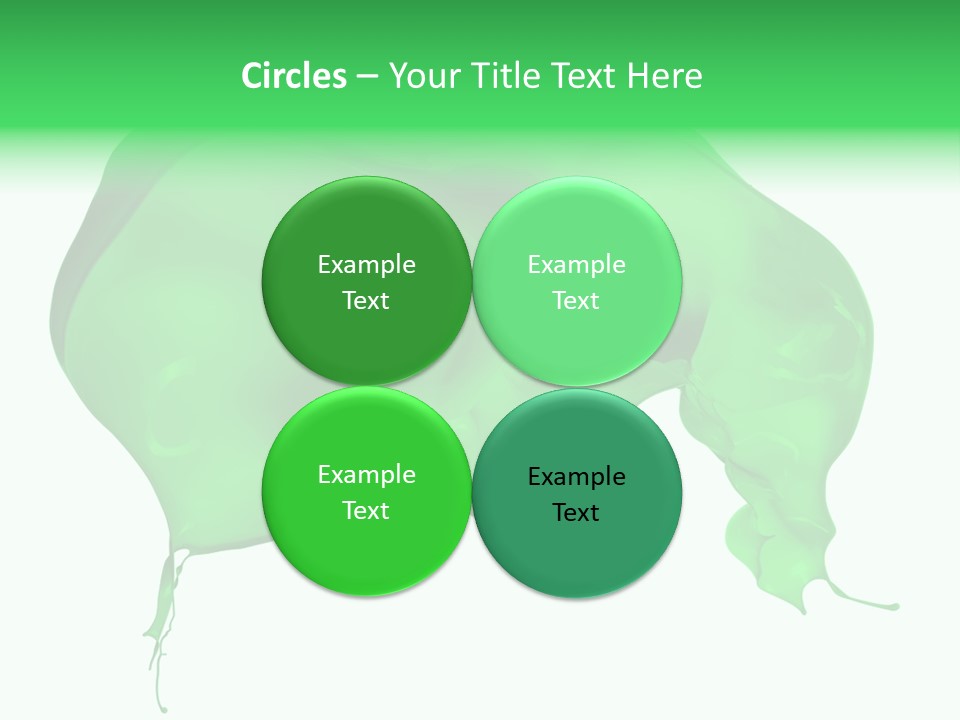 Circles – Your Title Text Here

Example Text

Example Text

Example Text

Example Text